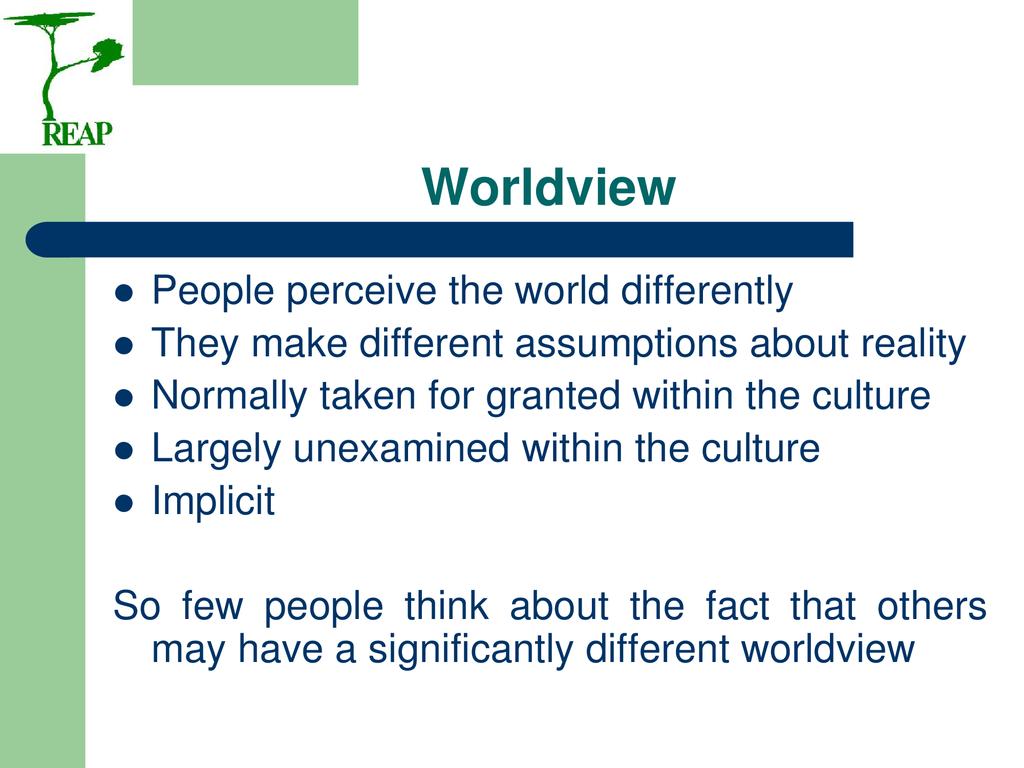 REAP

Worldview

- People perceive the world differently
- They make different assumptions about reality
- Normally taken for granted within the culture
- Largely unexamined within the culture
- Implicit

So few people think about the fact that others may have a significantly different worldview